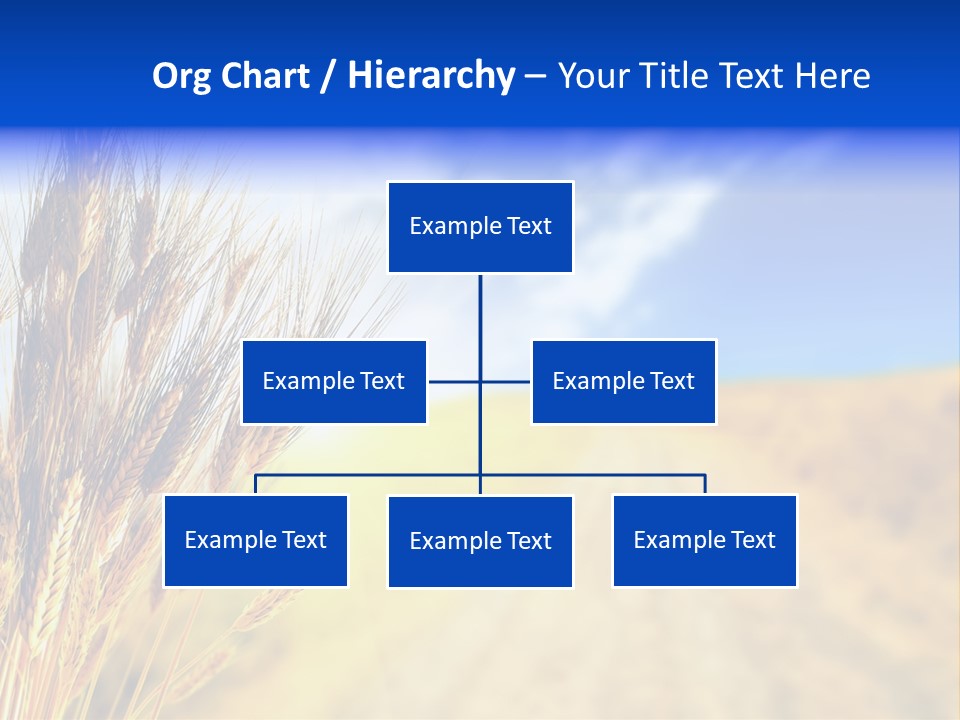 Org Chart / Hierarchy – Your Title Text Here

Example Text

Example Text

Example Text

Example Text

Example Text

Example Text